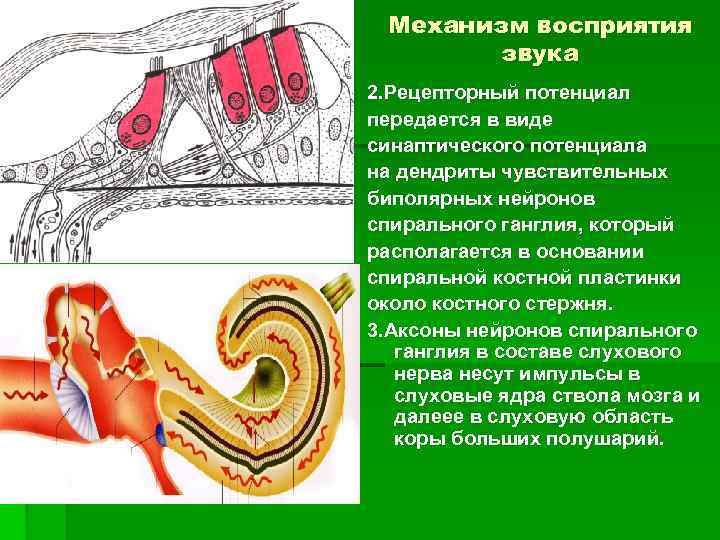 Механизм восприятия звука

2.Рецепторный потенциал передается в виде синаптического потенциала на дендриты чувствительных биполярных нейронов спирального ганглия, который располагается в основании спиральной костной пластинки около костного стержня.

3.Аксоны нейронов спирального ганглия в составе слухового нерва несут импульсы в слуховые ядра ствола мозга и далеее в слуховую область коры больших полушарий.